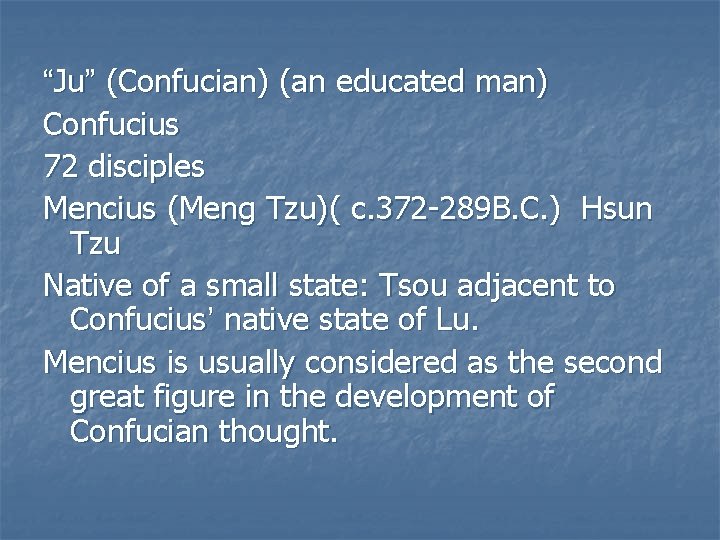 “Ju” (Confucian) (an educated man)
Confucius
72 disciples
Mencius (Meng Tzu)( c.372-289B.C.)  Hsun Tzu
Native of a small state: Tsou adjacent to Confucius’ native state of Lu.
Mencius is usually considered as the second great figure in the development of Confucian thought.